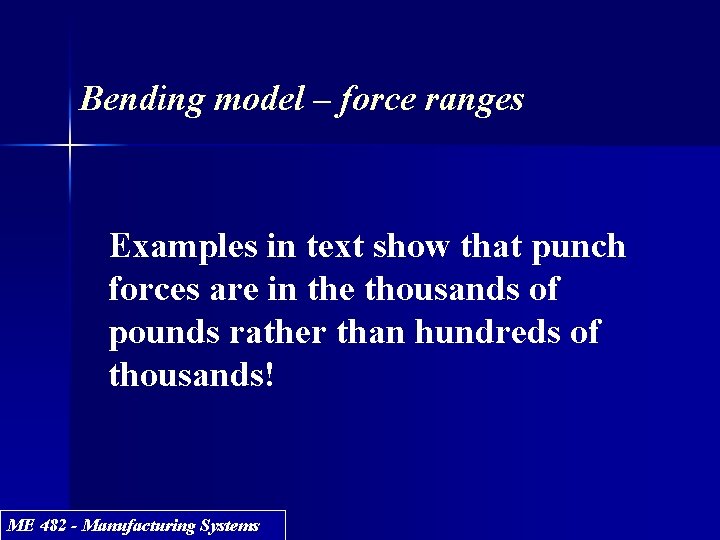 Bending model – force ranges

Examples in text show that punch forces are in the thousands of pounds rather than hundreds of thousands!

ME 482 - Manufacturing Systems